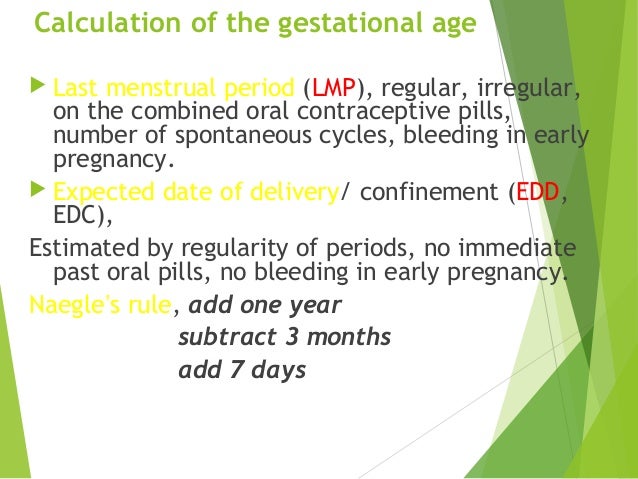 Calculation of the gestational age

Last menstrual period (LMP), regular, irregular, on the combined oral contraceptive pills, number of spontaneous cycles, bleeding in early pregnancy.

Expected date of delivery/ confinement (EDD, EDC),

Estimated by regularity of periods, no immediate past oral pills, no bleeding in early pregnancy.

Naegle's rule, add one year
subtract 3 months
add 7 days